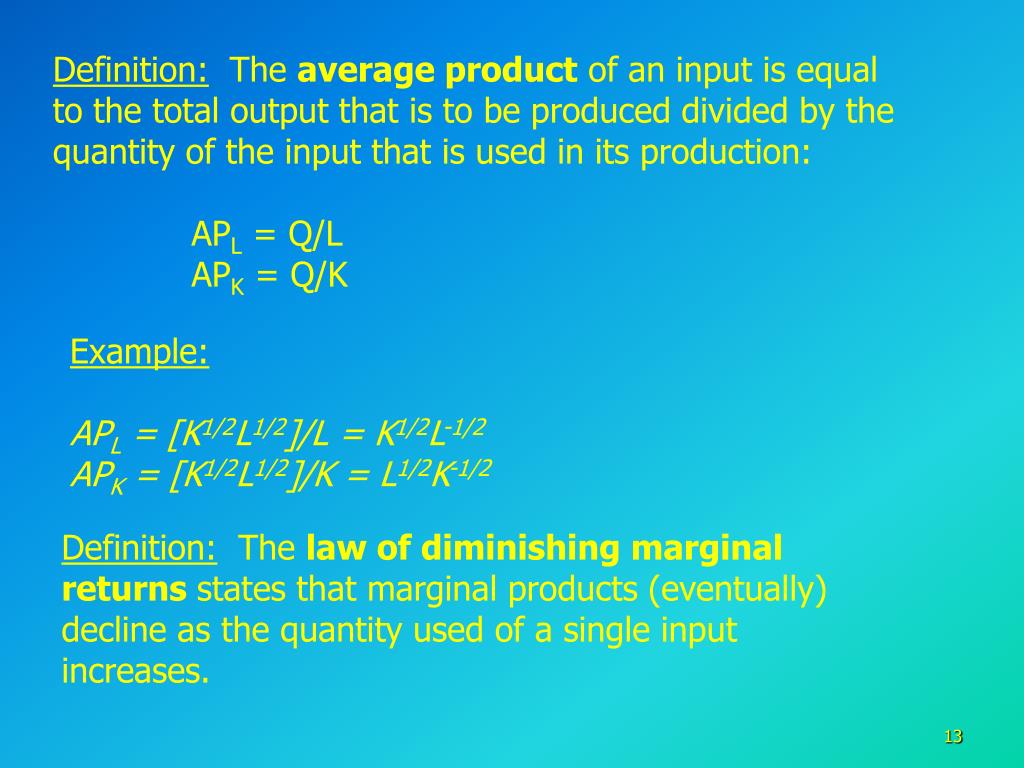 Definition: The average product of an input is equal to the total output that is to be produced divided by the quantity of the input that is used in its production:

$AP_L = Q/L$
$AP_K = Q/K$

Example:

$AP_L = [K^{1/2}L^{1/2}]/L = K^{1/2}L^{-1/2}$
$AP_K = [K^{1/2}L^{1/2}]/K = L^{1/2}K^{-1/2}$

Definition: The law of diminishing marginal returns states that marginal products (eventually) decline as the quantity used of a single input increases.

13